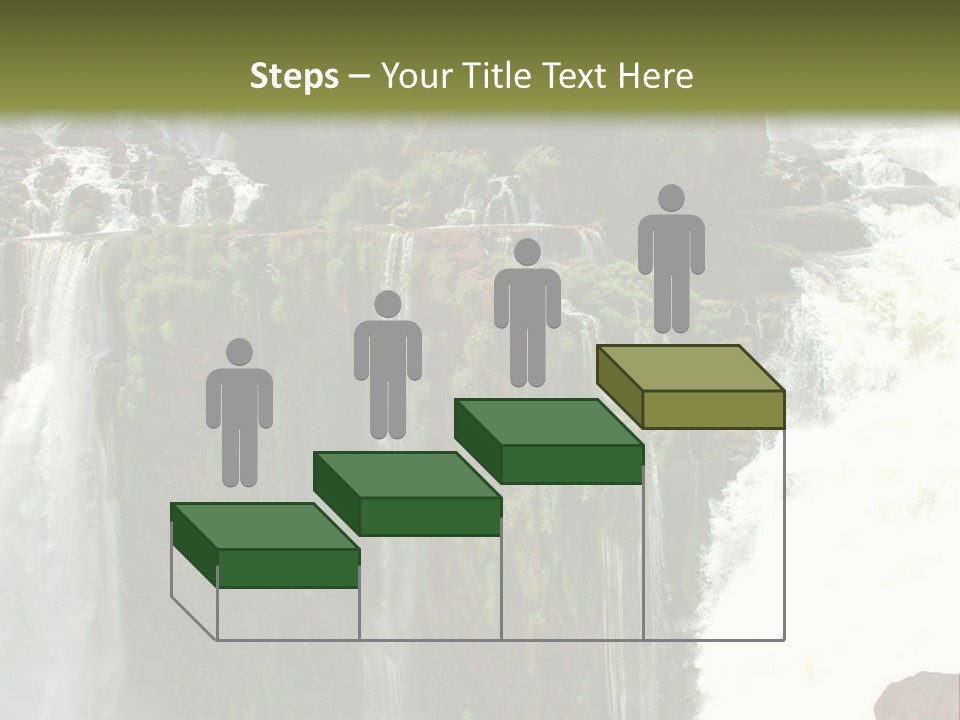 Steps – Your Title Text Here